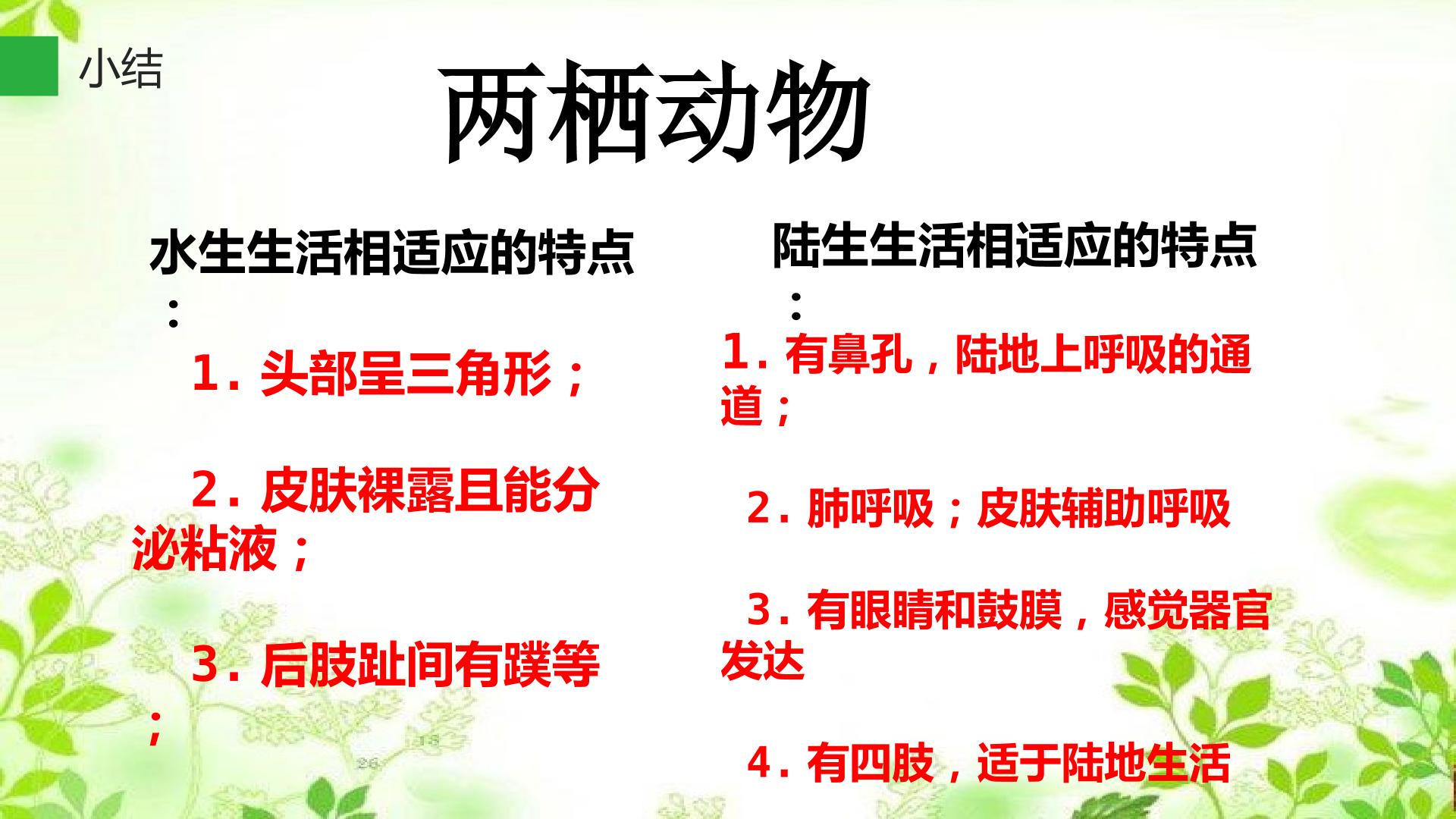 小结

两栖动物

水生生活相适应的特点：

1. 头部呈三角形；

2. 皮肤裸露且能分泌粘液；

3. 后肢趾间有蹼等；

陆生生活相适应的特点：

1. 有鼻孔，陆地上呼吸的通道；

2. 肺呼吸；皮肤辅助呼吸

3. 有眼睛和鼓膜，感觉器官发达

4. 有四肢，适于陆地生活